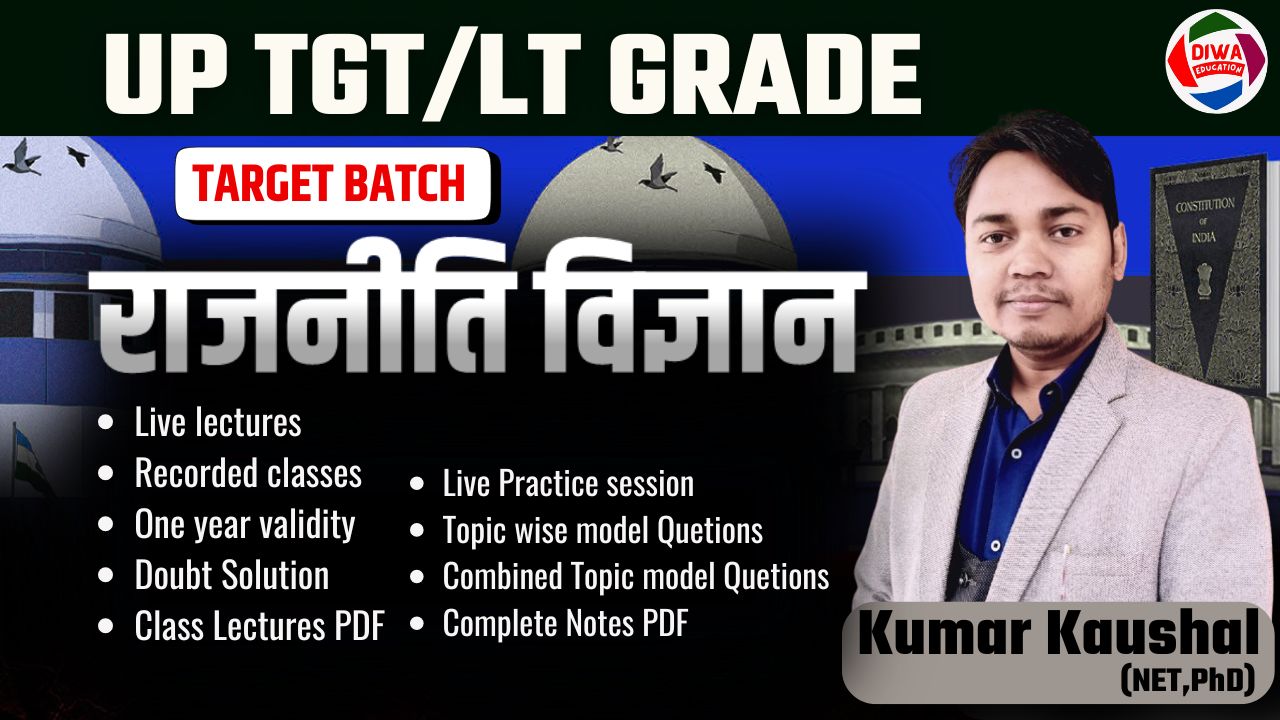 UP TGT/LT GRADE

DIWA EDUCATION

TARGET BATCH

राजनीति विज्ञान

CONSTITUTION OF INDIA

- Live lectures
- Recorded classes
- One year validity
- Doubt Solution
- Class Lectures PDF

- Live Practice session
- Topic wise model Quetions
- Combined Topic model Quetions
- Complete Notes PDF

Kumar Kaushal
(NET,PhD)